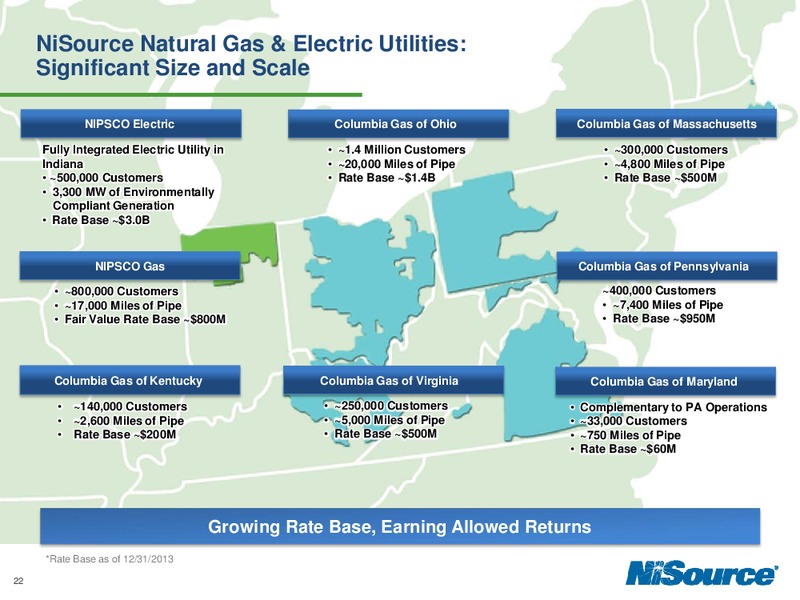 NiSource Natural Gas & Electric Utilities: Significant Size and Scale

NIPSCO Electric

Fully Integrated Electric Utility in Indiana
• ~500,000 Customers
• 3,300 MW of Environmentally Compliant Generation
• Rate Base ~$3.0B

Columbia Gas of Ohio

• ~1.4 Million Customers
• ~20,000 Miles of Pipe
• Rate Base ~$1.4B

Columbia Gas of Massachusetts

• ~300,000 Customers
• ~4,800 Miles of Pipe
• Rate Base ~$500M

NIPSCO Gas

• ~800,000 Customers
• ~17,000 Miles of Pipe
• Fair Value Rate Base ~$800M

Columbia Gas of Pennsylvania

~400,000 Customers
• ~7,400 Miles of Pipe
• Rate Base ~$950M

Columbia Gas of Kentucky

• ~140,000 Customers
• ~2,600 Miles of Pipe
• Rate Base ~$200M

Columbia Gas of Virginia

• ~250,000 Customers
• ~5,000 Miles of Pipe
• Rate Base ~$500M

Columbia Gas of Maryland

• Complementary to PA Operations
• ~33,000 Customers
• ~750 Miles of Pipe
• Rate Base ~$60M

Growing Rate Base, Earning Allowed Returns

*Rate Base as of 12/31/2013

22

NiSource